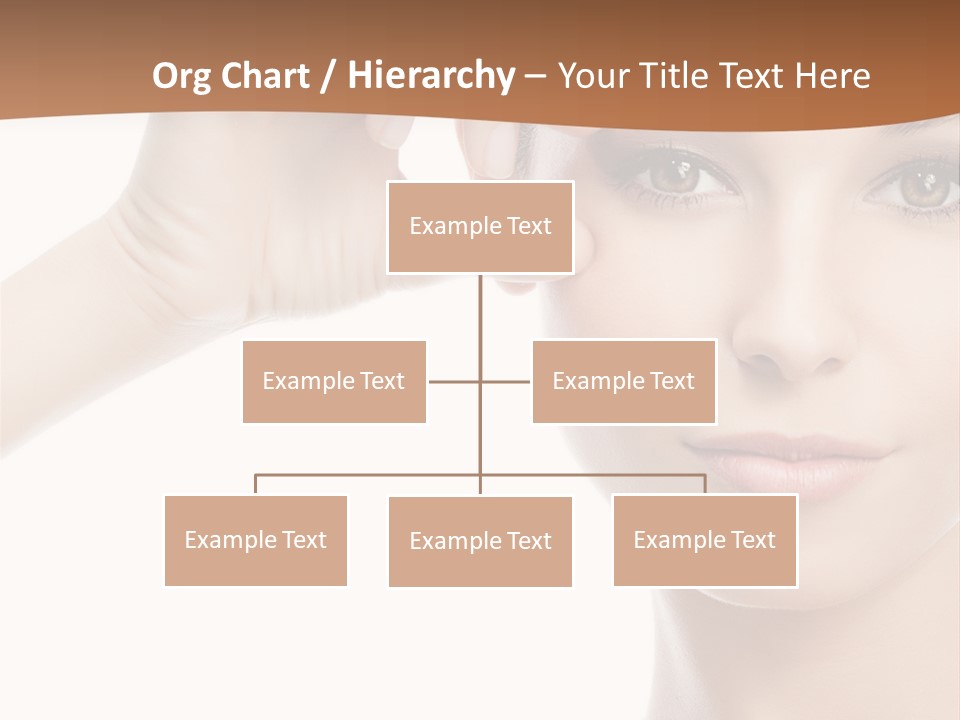 Org Chart / Hierarchy – Your Title Text Here

Example Text

Example Text

Example Text

Example Text

Example Text

Example Text